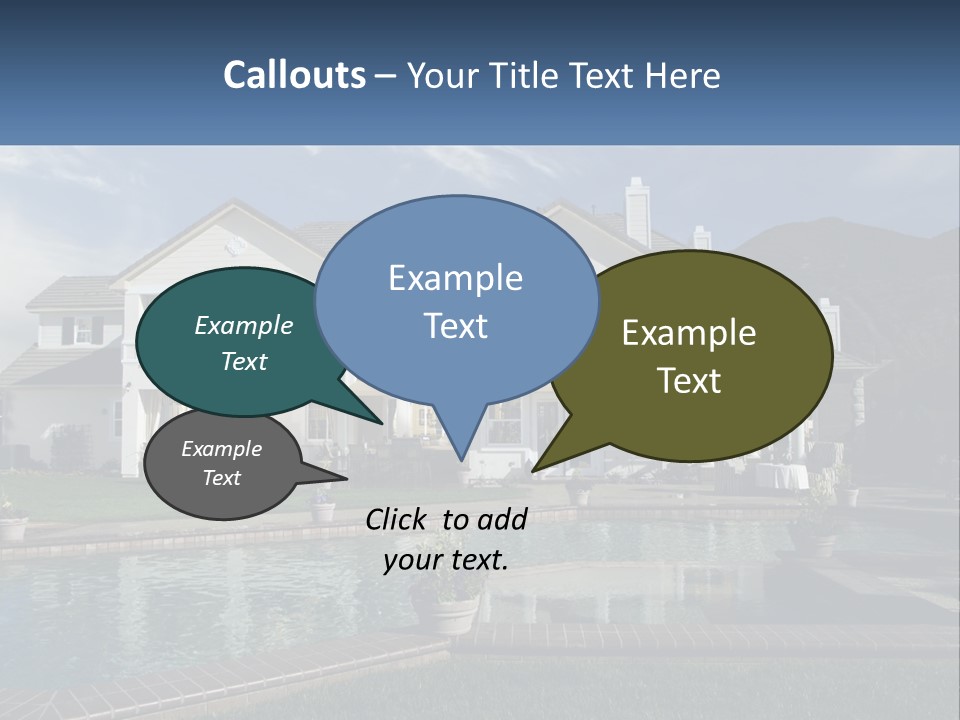 Callouts – Your Title Text Here

Example Text

Example Text

Example Text

Example Text

Click to add your text.